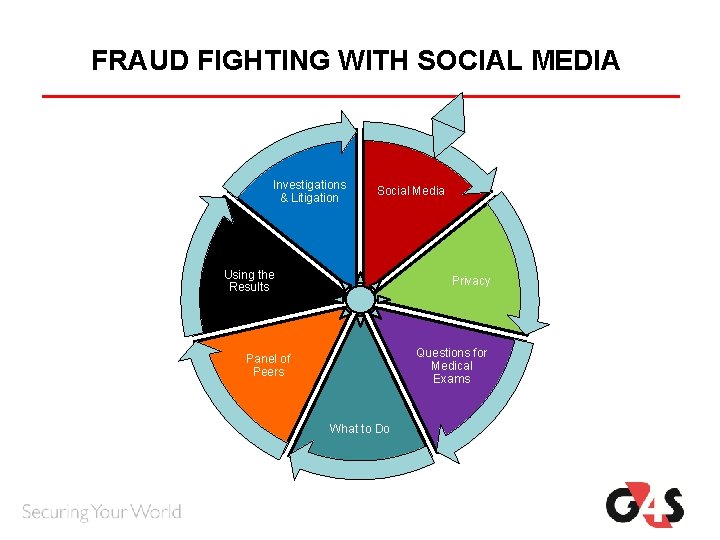 FRAUD FIGHTING WITH SOCIAL MEDIA

Social Media

Privacy

Questions for Medical Exams

What to Do

Panel of Peers

Using the Results

Investigations & Litigation

Securing Your World

G4S